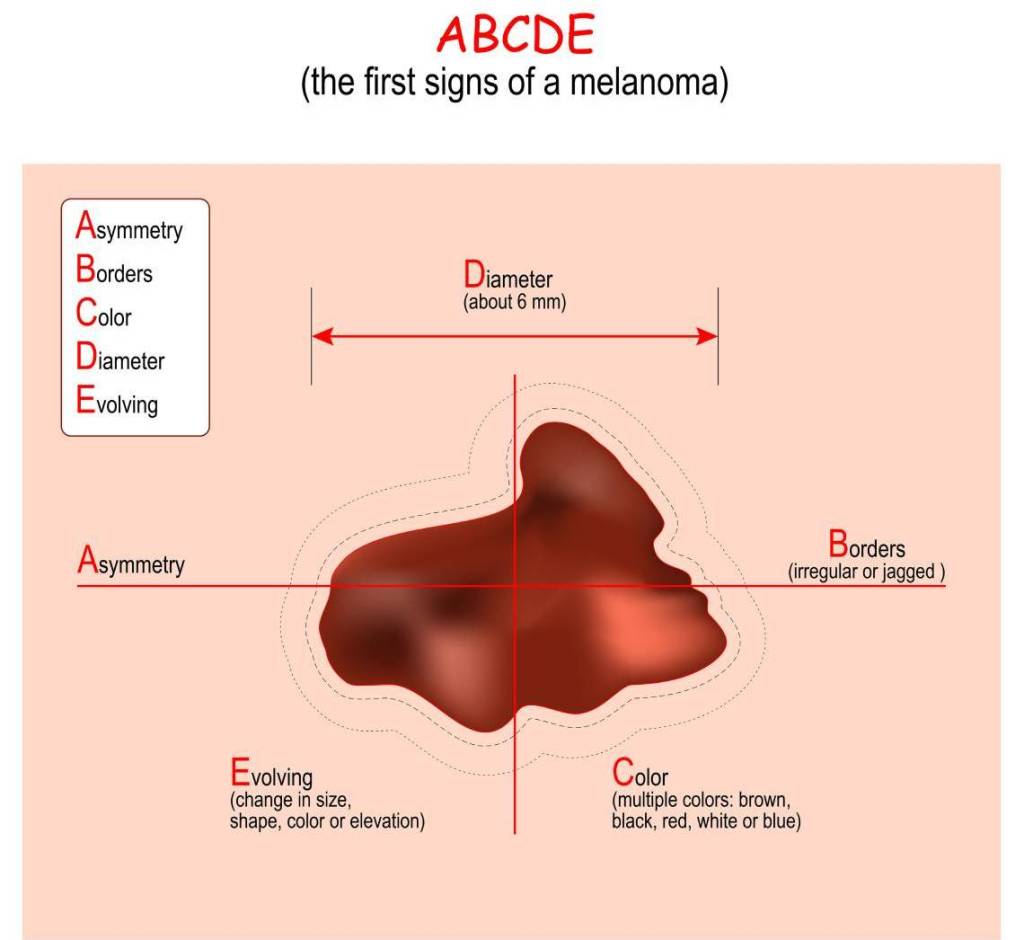 ABCDE
(the first signs of a melanoma)

Asymmetry
Borders
Color
Diameter
Evolving

Diameter
(about 6 mm)

Asymmetry

Borders
(irregular or jagged )

Evolving
(change in size, shape, color or elevation)

Color
(multiple colors: brown, black, red, white or blue)